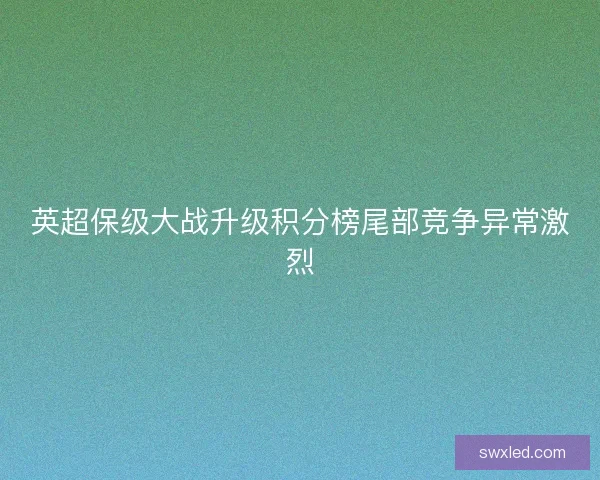 英超保级大战升级积分榜尾部竞争异常激烈

swxled.com